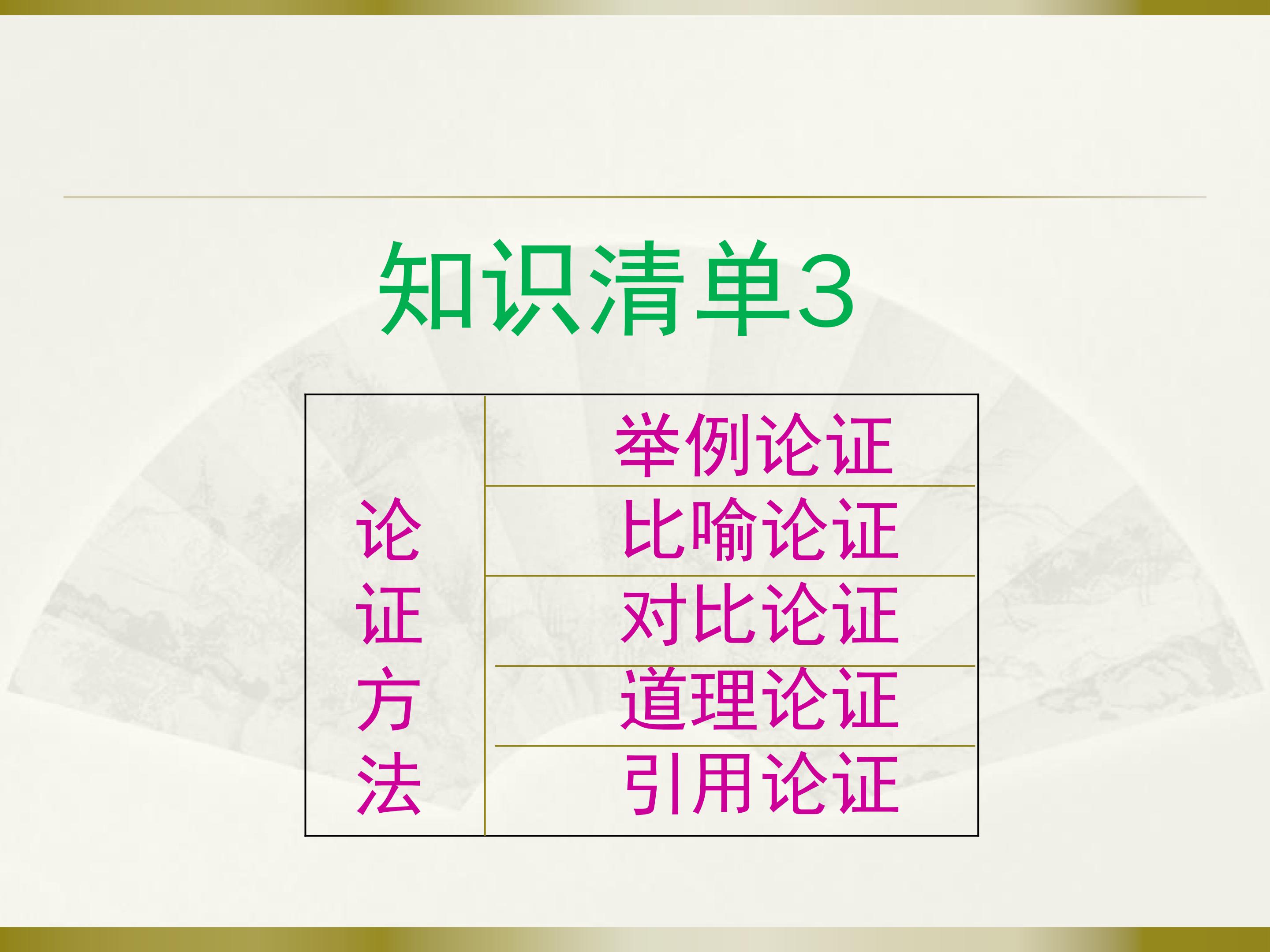 知识清单3

| 论证方法 | 举例论证 |
|---|---|
| | 比喻论证 |
| | 对比论证 |
| | 道理论证 |
| | 引用论证 |